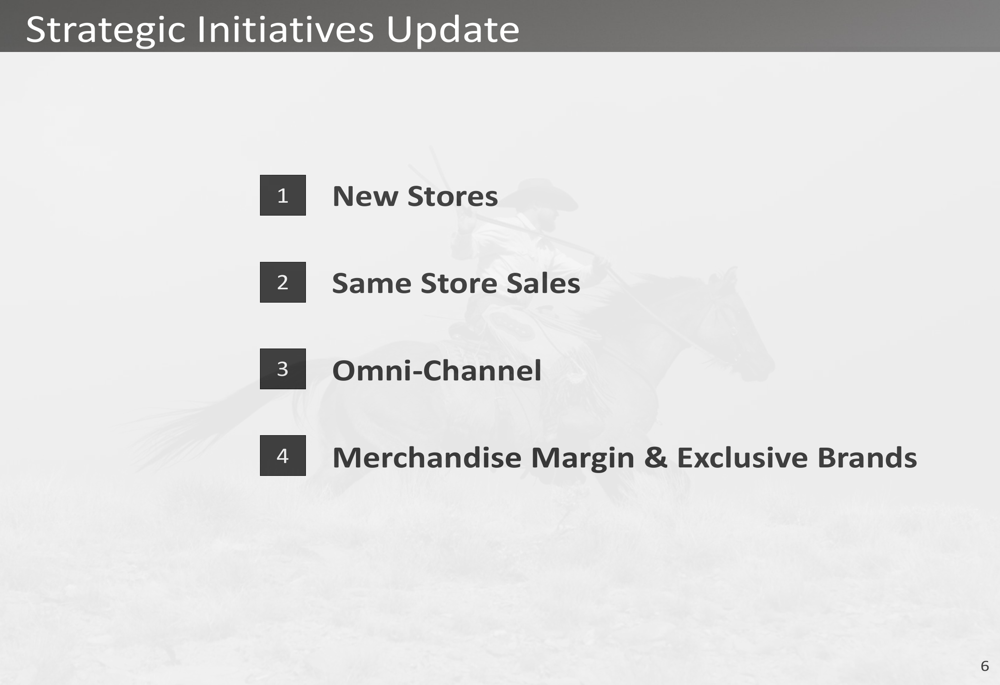 Strategic Initiatives Update

1 New Stores

2 Same Store Sales

3 Omni-Channel

4 Merchandise Margin & Exclusive Brands

6